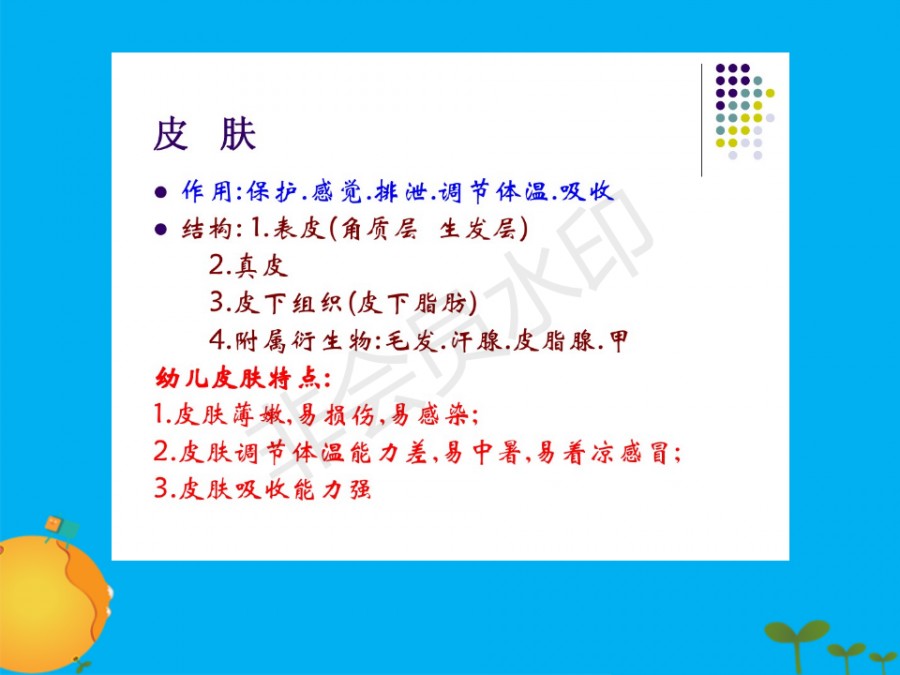 皮　肤

● 作用:保护.感觉.排泄.调节体温.吸收
● 结构: 1.表皮(角质层　生发层)
2.真皮
3.皮下组织(皮下脂肪)
4.附属衍生物:毛发.汗腺.皮脂腺.甲

幼儿皮肤特点:
1.皮肤薄嫩,易损伤,易感染;
2.皮肤调节体温能力差,易中暑,易着凉感冒;
3.皮肤吸收能力强

非会员水印